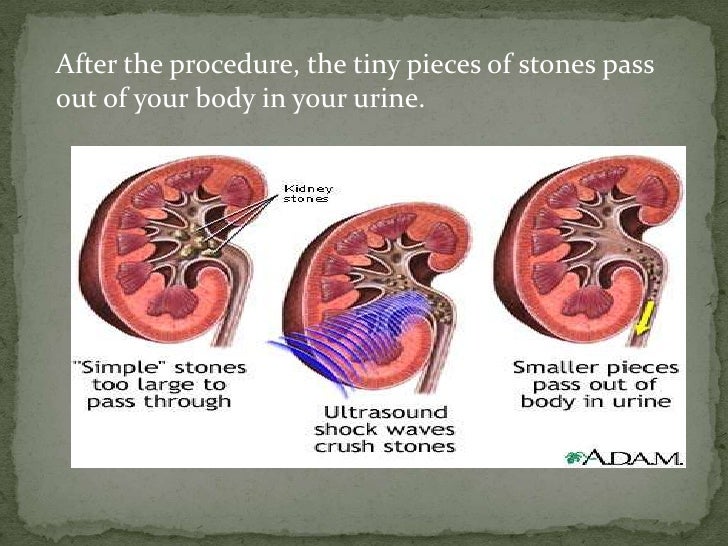 After the procedure, the tiny pieces of stones pass out of your body in your urine.

Kidney stones

"Simple" stones too large to pass through

Ultrasound shock waves crush stones

Smaller pieces pass out of body in urine

A.D.A.M.